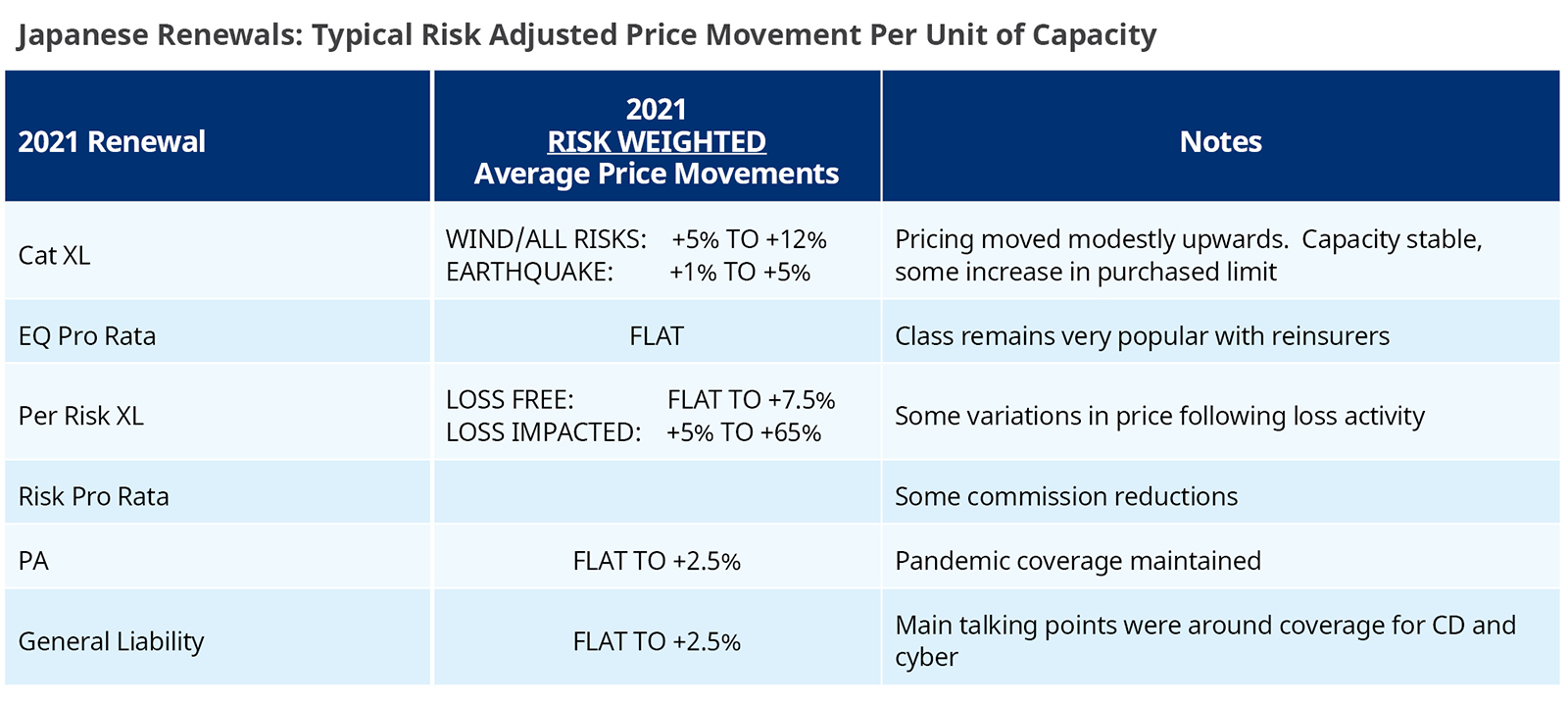 Japanese Renewals: Typical Risk Adjusted Price Movement Per Unit of Capacity

| 2021 Renewal | 2021 RISK WEIGHTED Average Price Movements | Notes |
|---|---|---|
| Cat XL | WIND/ALL RISKS: +5% TO +12% EARTHQUAKE: +1% TO +5% | Pricing moved modestly upwards. Capacity stable, some increase in purchased limit |
| EQ Pro Rata | FLAT | Class remains very popular with reinsurers |
| Per Risk XL | LOSS FREE: FLAT TO +7.5% LOSS IMPACTED: +5% TO +65% | Some variations in price following loss activity |
| Risk Pro Rata | | Some commission reductions |
| PA | FLAT TO +2.5% | Pandemic coverage maintained |
| General Liability | FLAT TO +2.5% | Main talking points were around coverage for CD and cyber |